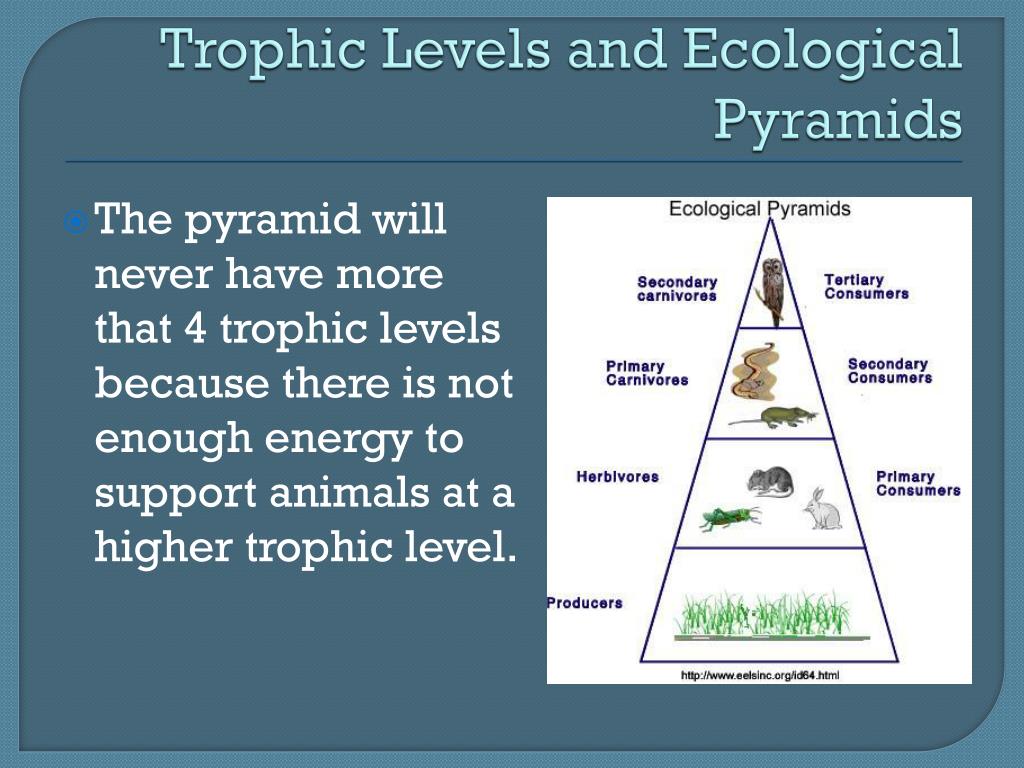 Trophic Levels and Ecological Pyramids

The pyramid will never have more that 4 trophic levels because there is not enough energy to support animals at a higher trophic level.

Ecological Pyramids

Secondary carnivores

Tertiary Consumers

Primary Carnivores

Secondary Consumers

Herbivores

Primary Consumers

Producers

http://www.eelsinc.org/id64.html